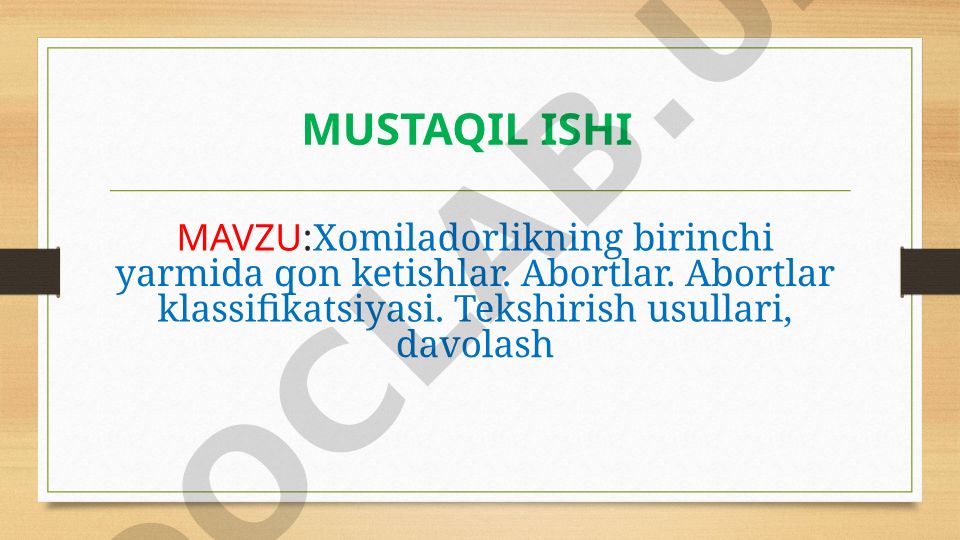 MUSTAQIL ISHI

MAVZU:Xomiladorlikning birinchi yarmida qon ketishlar. Abortlar. Abortlar klassifikatsiyasi. Tekshirish usullari, davolash

OCLAB.U